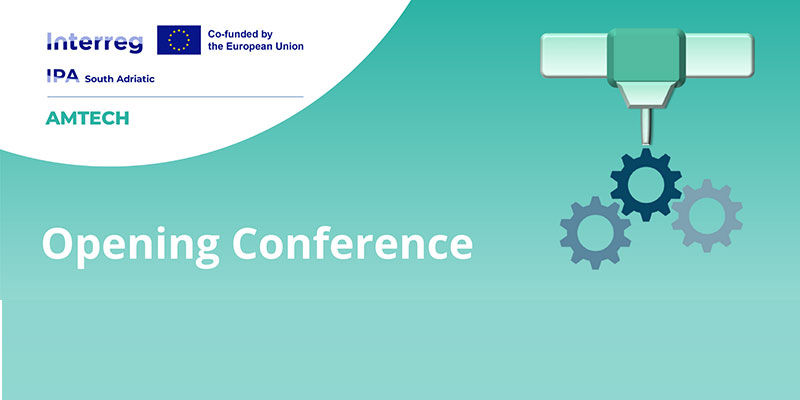 Interreg

Co-funded by the European Union

IPA South Adriatic

AMTECH

Opening Conference